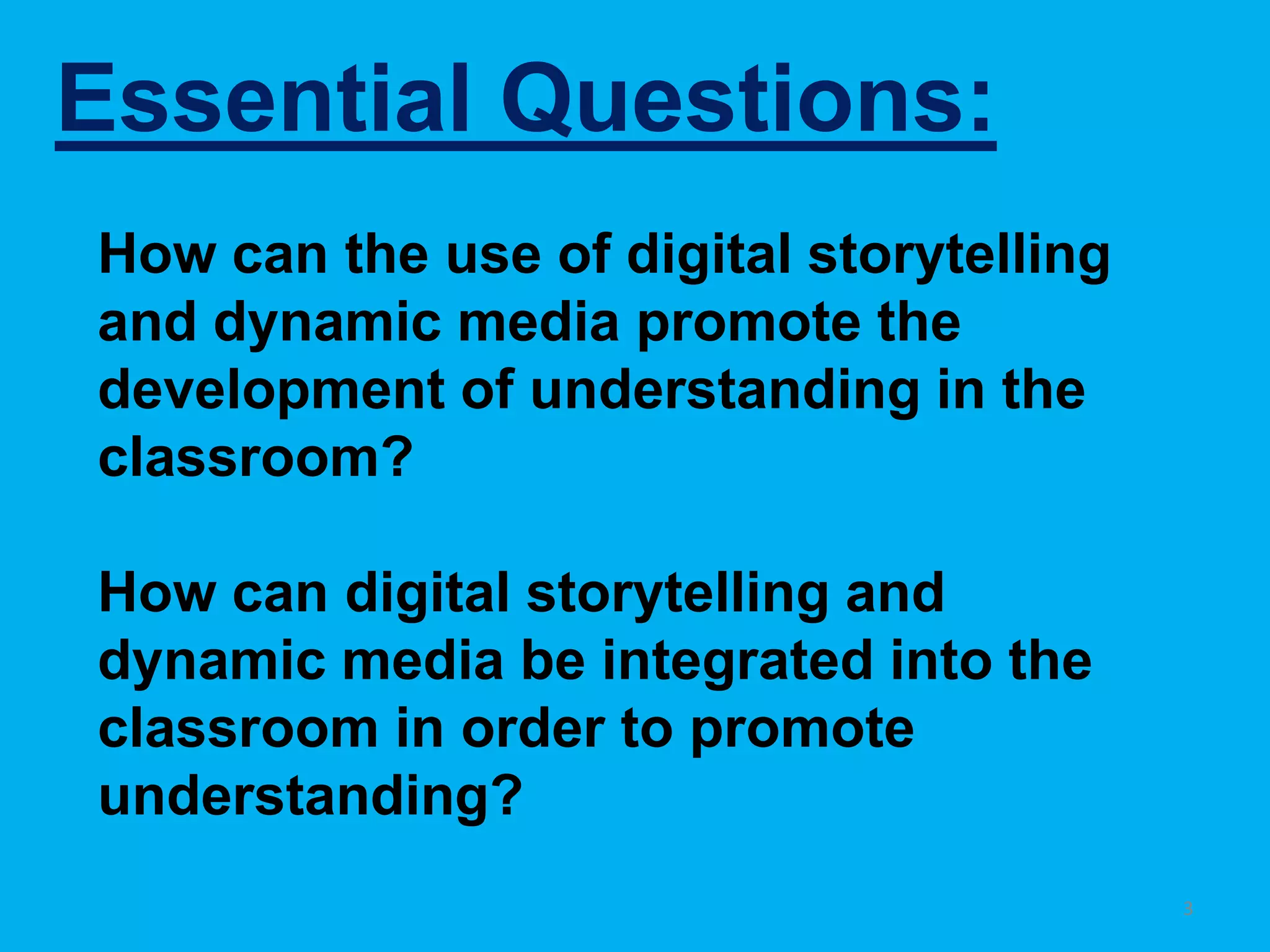 Essential Questions:

How can the use of digital storytelling and dynamic media promote the development of understanding in the classroom?

How can digital storytelling and dynamic media be integrated into the classroom in order to promote understanding?

3